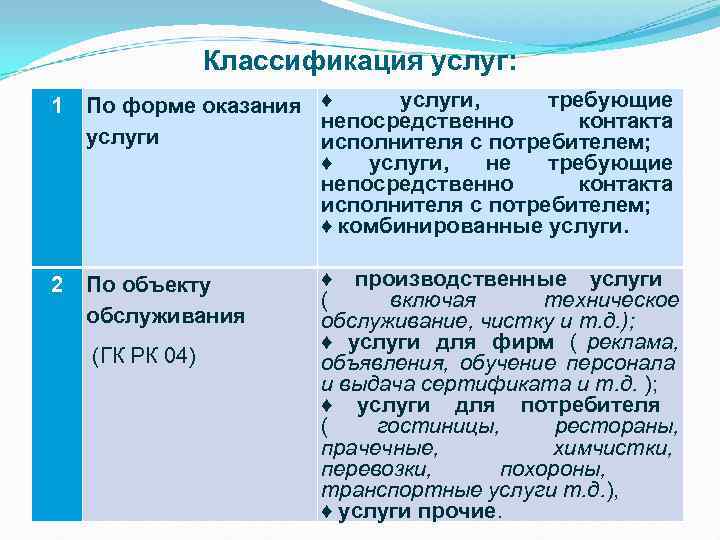 Классификация услуг:

| 1 | По форме оказания услуги | ♦ услуги, требующие непосредственно контакта исполнителя с потребителем; ♦ услуги, не требующие непосредственно контакта исполнителя с потребителем; ♦ комбинированные услуги. |
|---|---|---|
| 2 | По объекту обслуживания (ГК РК 04) | ♦ производственные услуги ( включая техническое обслуживание, чистку и т.д.); ♦ услуги для фирм ( реклама, объявления, обучение персонала и выдача сертификата и т.д. ); ♦ услуги для потребителя ( гостиницы, рестораны, прачечные, химчистки, перевозки, похороны, транспортные услуги т.д.), ♦ услуги прочие. |